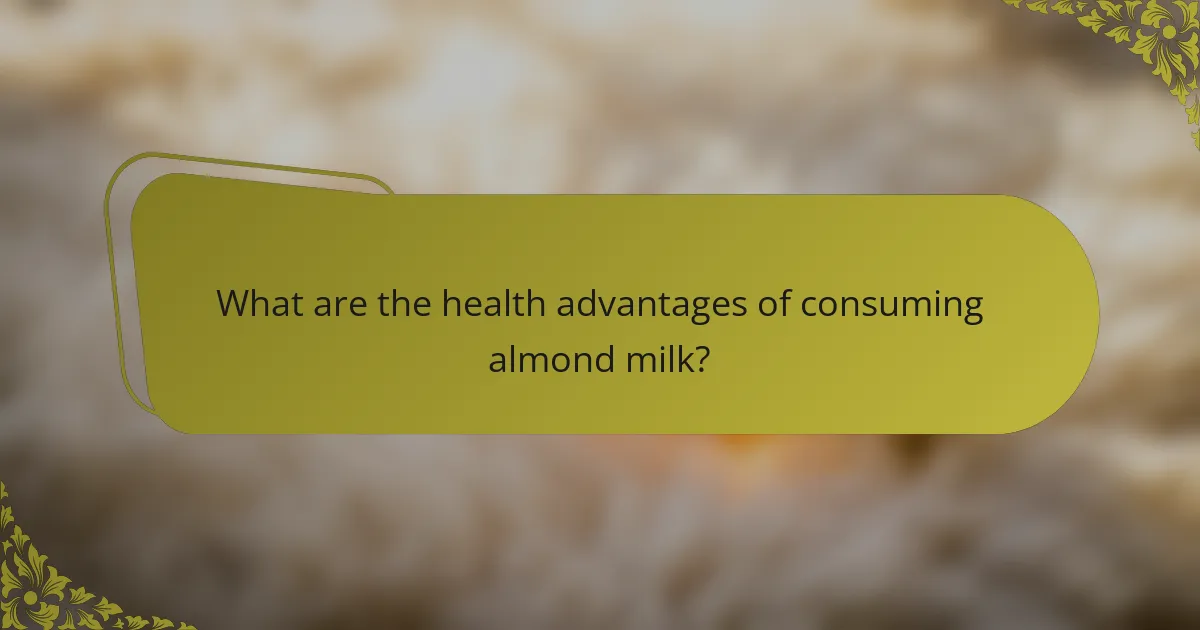 What are the health advantages of consuming almond milk?